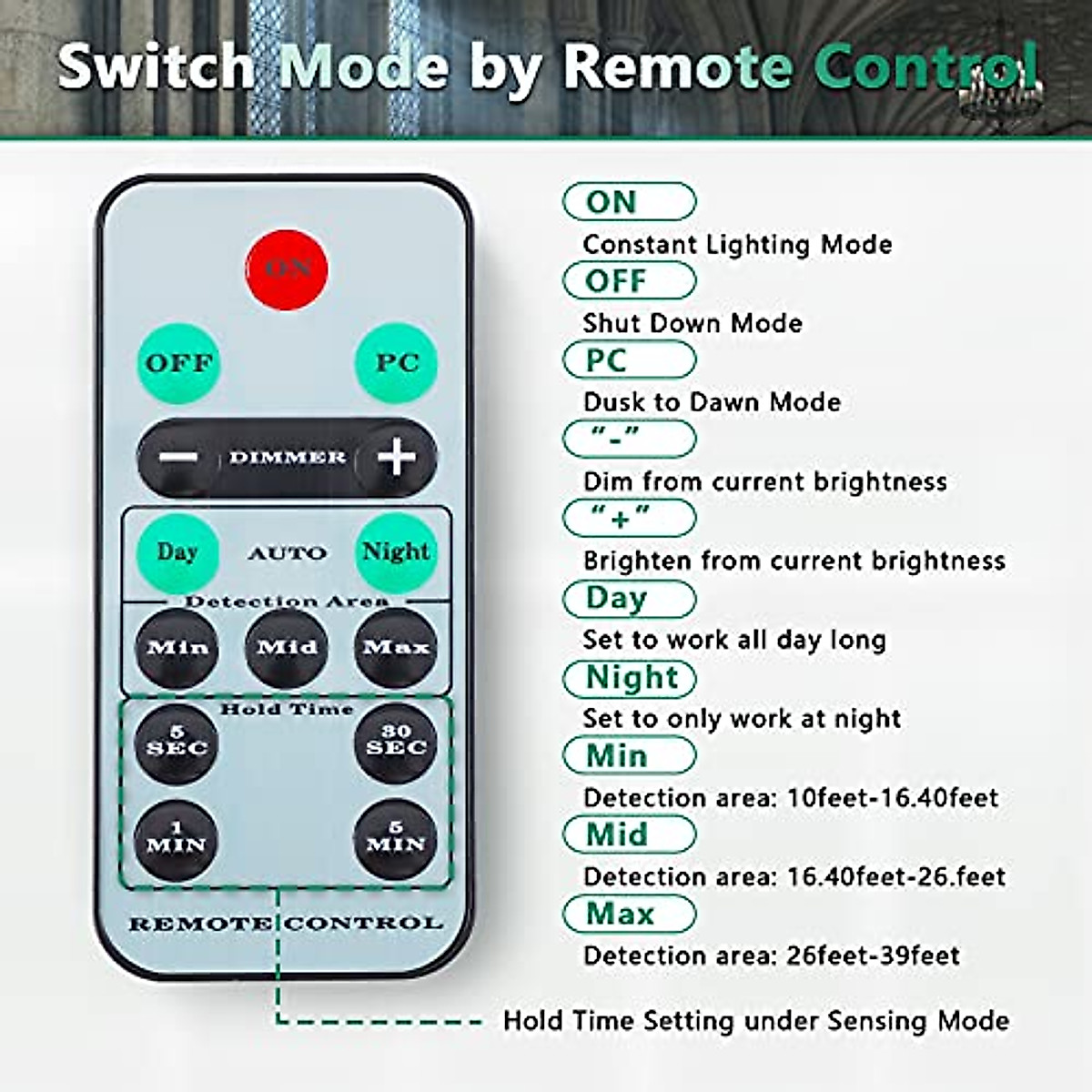 Switch Mode by Remote Control

ON

OFF PC

− DIMMER +

Day AUTO Night

Detection Area

Min Mid Max

Hold Time

5 SEC 30 SEC

1 MIN 5 MIN

REMOTE CONTROL

ON
Constant Lighting Mode

OFF
Shut Down Mode

PC
Dusk to Dawn Mode

"-"
Dim from current brightness

"+"
Brighten from current brightness

Day
Set to work all day long

Night
Set to only work at night

Min
Detection area: 10feet-16.40feet

Mid
Detection area: 16.40feet-26.feet

Max
Detection area: 26feet-39feet

Hold Time Setting under Sensing Mode